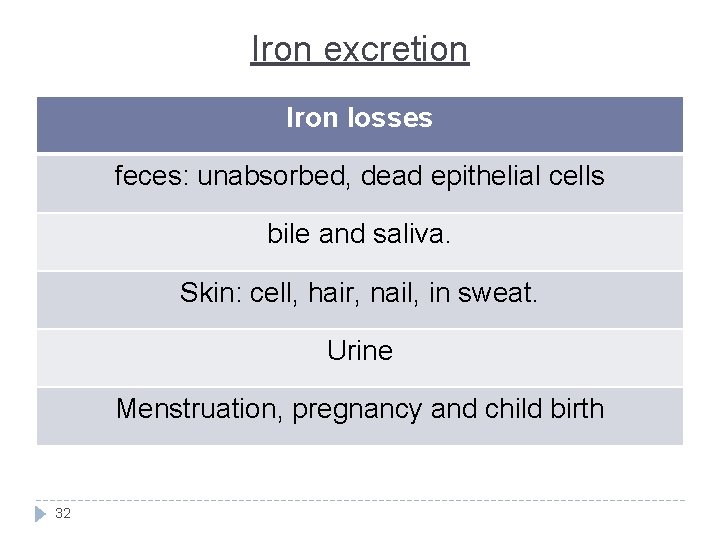 Iron excretion

| Iron losses |
|---|
| feces: unabsorbed, dead epithelial cells |
| bile and saliva. |
| Skin: cell, hair, nail, in sweat. |
| Urine |
| Menstruation, pregnancy and child birth |

32